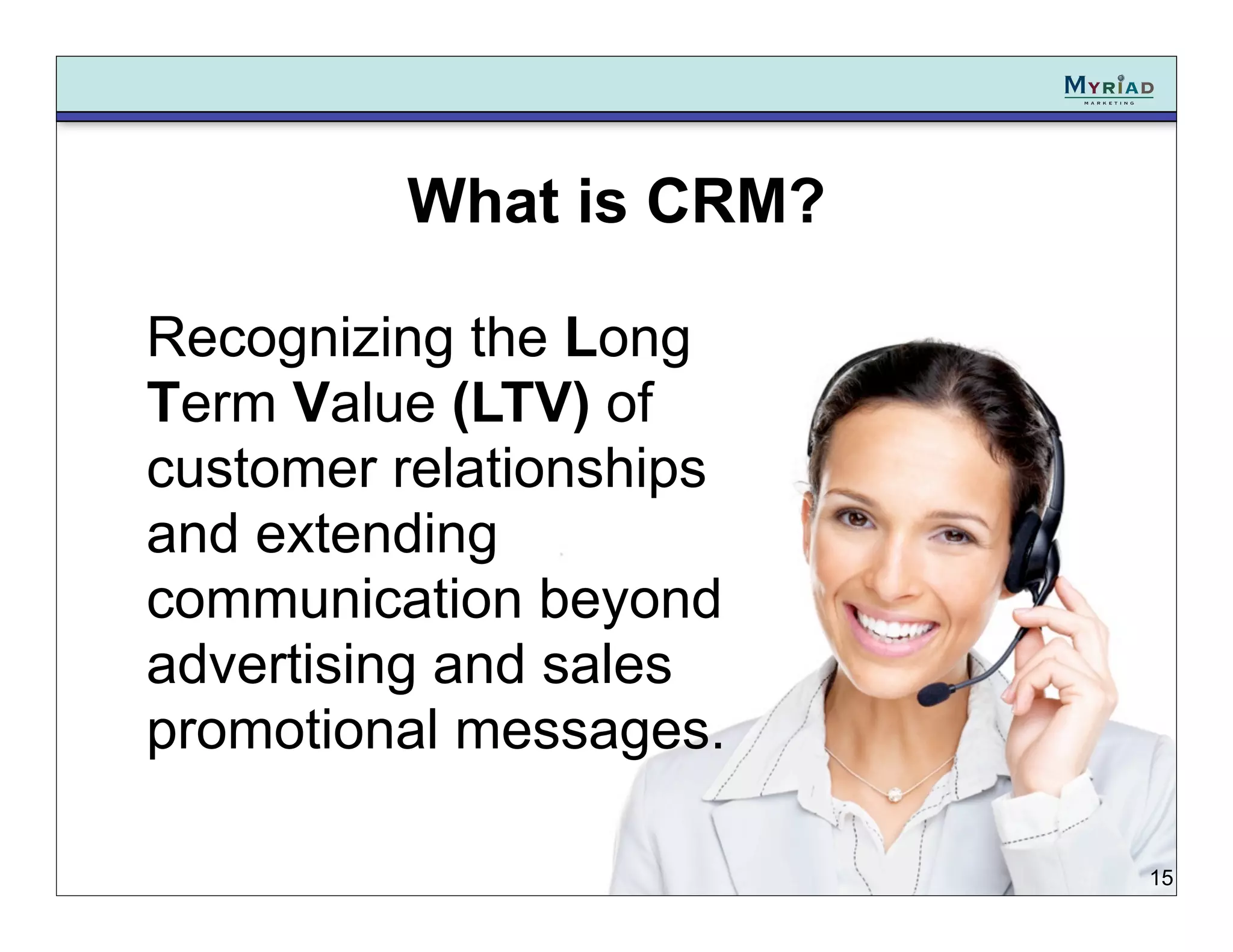 MYRIAD
MARKETING

What is CRM?

Recognizing the Long Term Value (LTV) of customer relationships and extending communication beyond advertising and sales promotional messages.

15